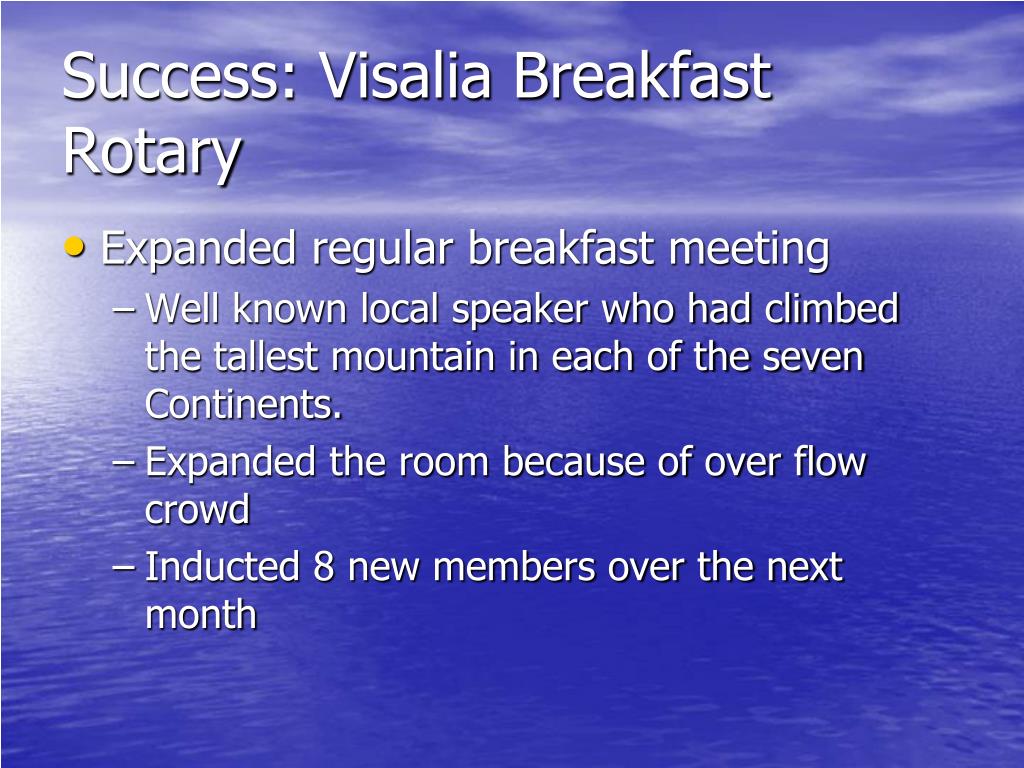 Success: Visalia Breakfast Rotary

• Expanded regular breakfast meeting
– Well known local speaker who had climbed the tallest mountain in each of the seven Continents.
– Expanded the room because of over flow crowd
– Inducted 8 new members over the next month